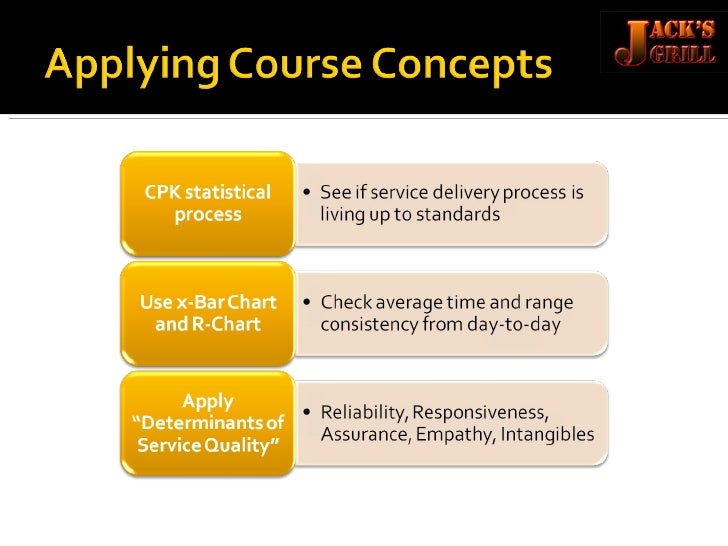 Applying Course Concepts

JACK'S GRILL

CPK statistical process

• See if service delivery process is living up to standards

Use x-Bar Chart and R-Chart

• Check average time and range consistency from day-to-day

Apply "Determinants of Service Quality"

• Reliability, Responsiveness, Assurance, Empathy, Intangibles